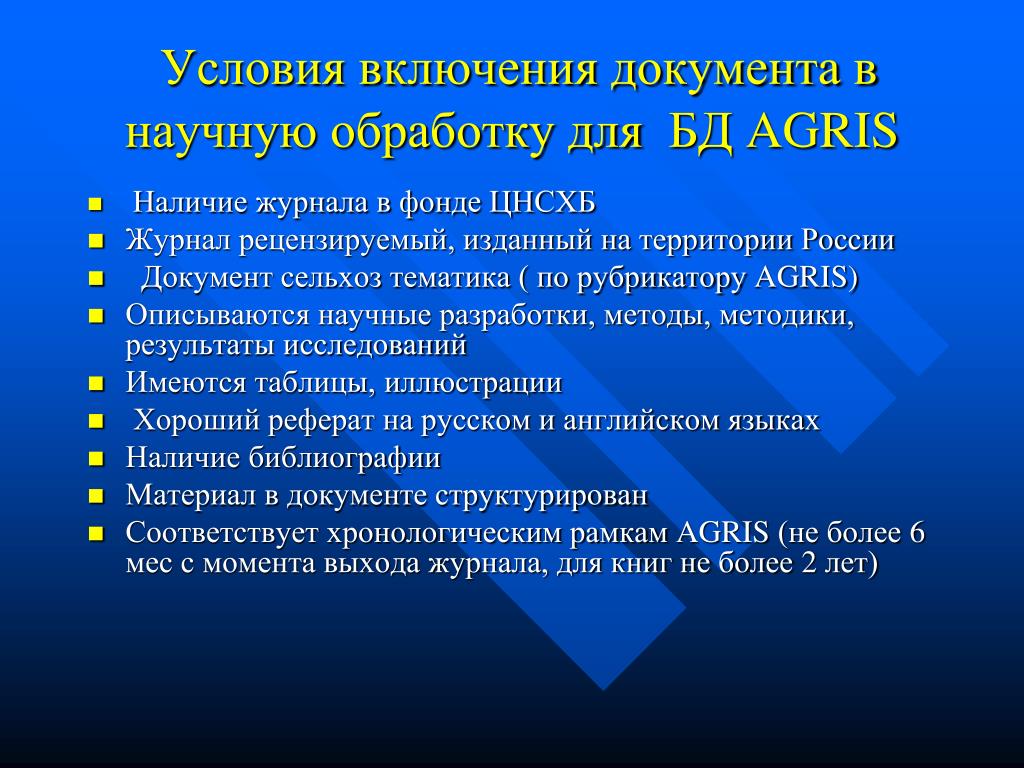 Условия включения документа в научную обработку для БД AGRIS

- Наличие журнала в фонде ЦНСХБ
- Журнал рецензируемый, изданный на территории России
- Документ сельхоз тематика ( по рубрикатору AGRIS)
- Описываются научные разработки, методы, методики, результаты исследований
- Имеются таблицы, иллюстрации
- Хороший реферат на русском и английском языках
- Наличие библиографии
- Материал в документе структурирован
- Соответствует хронологическим рамкам AGRIS (не более 6 мес с момента выхода журнала, для книг не более 2 лет)